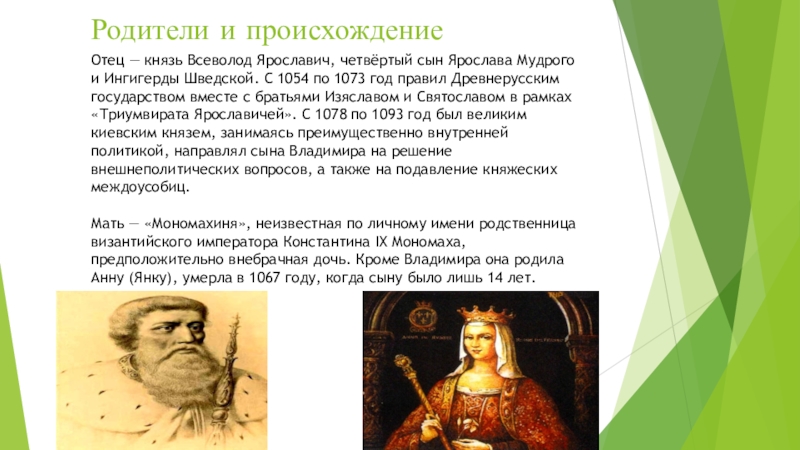 Родители и происхождение

Отец — князь Всеволод Ярославич, четвёртый сын Ярослава Мудрого и Ингигерды Шведской. С 1054 по 1073 год правил Древнерусским государством вместе с братьями Изяславом и Святославом в рамках «Триумвирата Ярославичей». С 1078 по 1093 год был великим киевским князем, занимаясь преимущественно внутренней политикой, направлял сына Владимира на решение внешнеполитических вопросов, а также на подавление княжеских междоусобиц.

Мать — «Мономахиня», неизвестная по личному имени родственница византийского императора Константина IX Мономаха, предположительно внебрачная дочь. Кроме Владимира она родила Анну (Янку), умерла в 1067 году, когда сыну было лишь 14 лет.